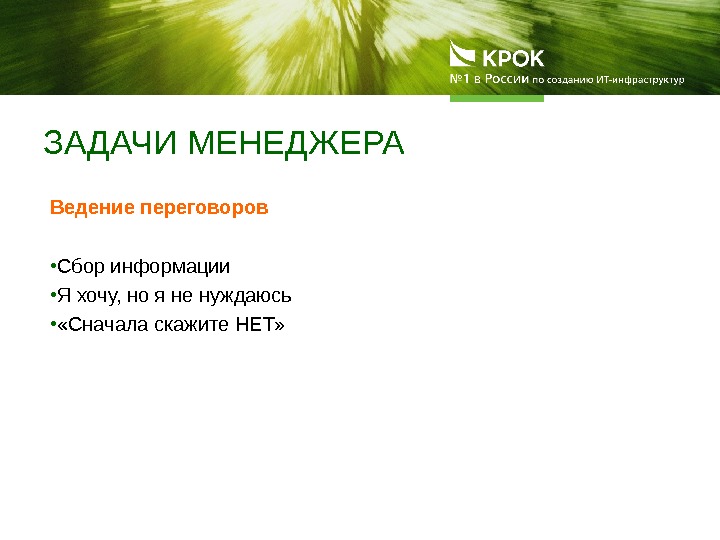 КРОК
№1 в России по созданию ИТ-инфраструктур

ЗАДАЧИ МЕНЕДЖЕРА

Ведение переговоров

•Сбор информации
•Я хочу, но я не нуждаюсь
•«Сначала скажите НЕТ»